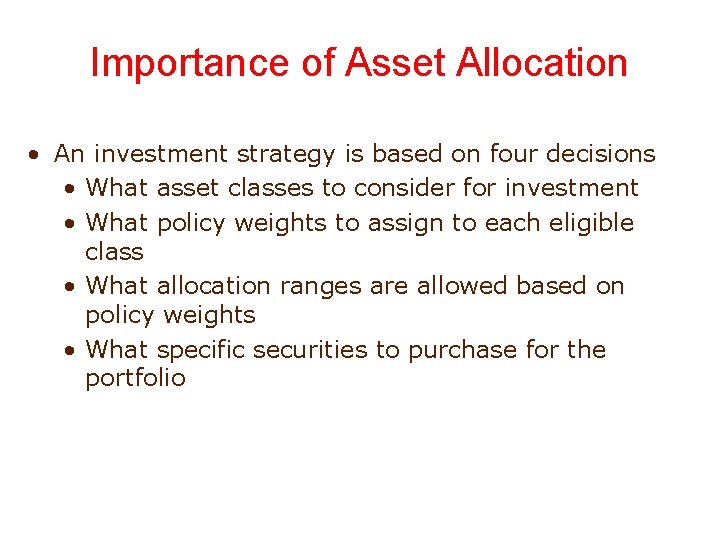 Importance of Asset Allocation

• An investment strategy is based on four decisions
  • What asset classes to consider for investment
  • What policy weights to assign to each eligible class
  • What allocation ranges are allowed based on policy weights
  • What specific securities to purchase for the portfolio